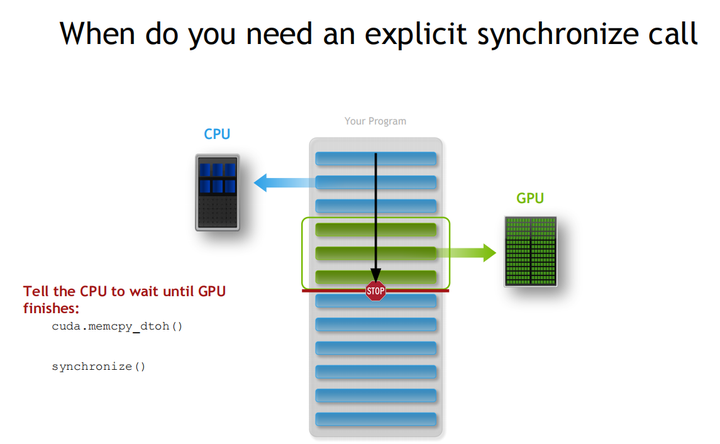 When do you need an explicit synchronize call

Your Program

CPU

GPU

STOP

Tell the CPU to wait until GPU finishes:

cuda.memcpy_dtoh()

synchronize()